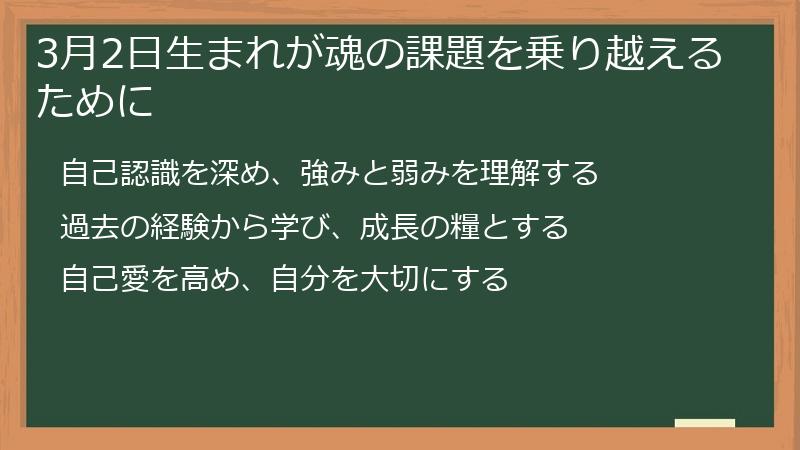 3月2日生まれが魂の課題を乗り越えるために

自己認識を深め、強みと弱みを理解する

過去の経験から学び、成長の糧とする

自己愛を高め、自分を大切にする